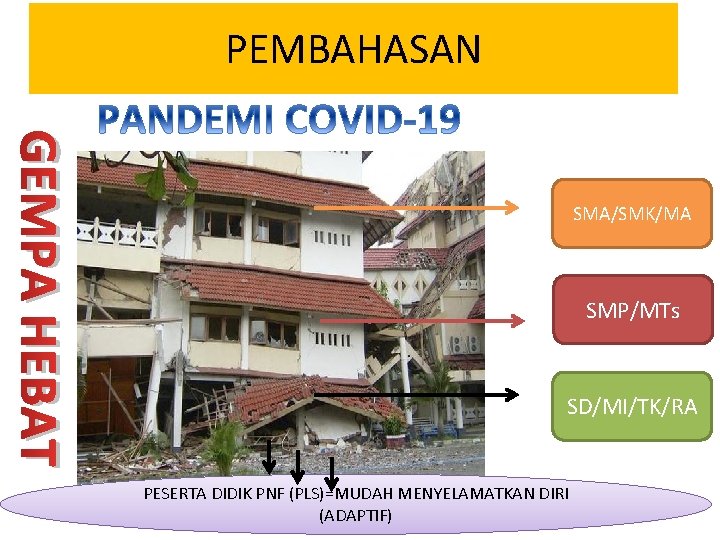 PEMBAHASAN

PANDEMI COVID-19

GEMPA HEBAT

SMA/SMK/MA

SMP/MTs

SD/MI/TK/RA

PESERTA DIDIK PNF (PLS)=MUDAH MENYELAMATKAN DIRI (ADAPTIF)